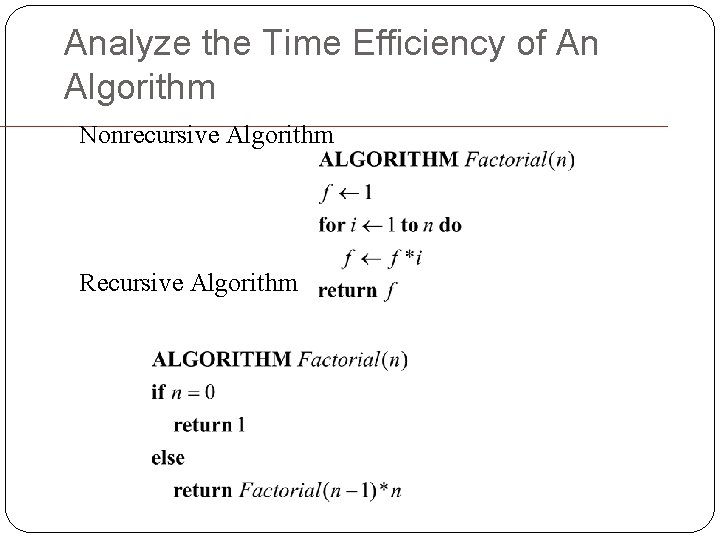 Analyze the Time Efficiency of An Algorithm

Nonrecursive Algorithm

ALGORITHM $Factorial(n)$
$f \leftarrow 1$
for $i \leftarrow 1$ to $n$ do
$f \leftarrow f * i$
return $f$

Recursive Algorithm

ALGORITHM $Factorial(n)$
if $n = 0$
return 1
else
return $Factorial(n-1) * n$